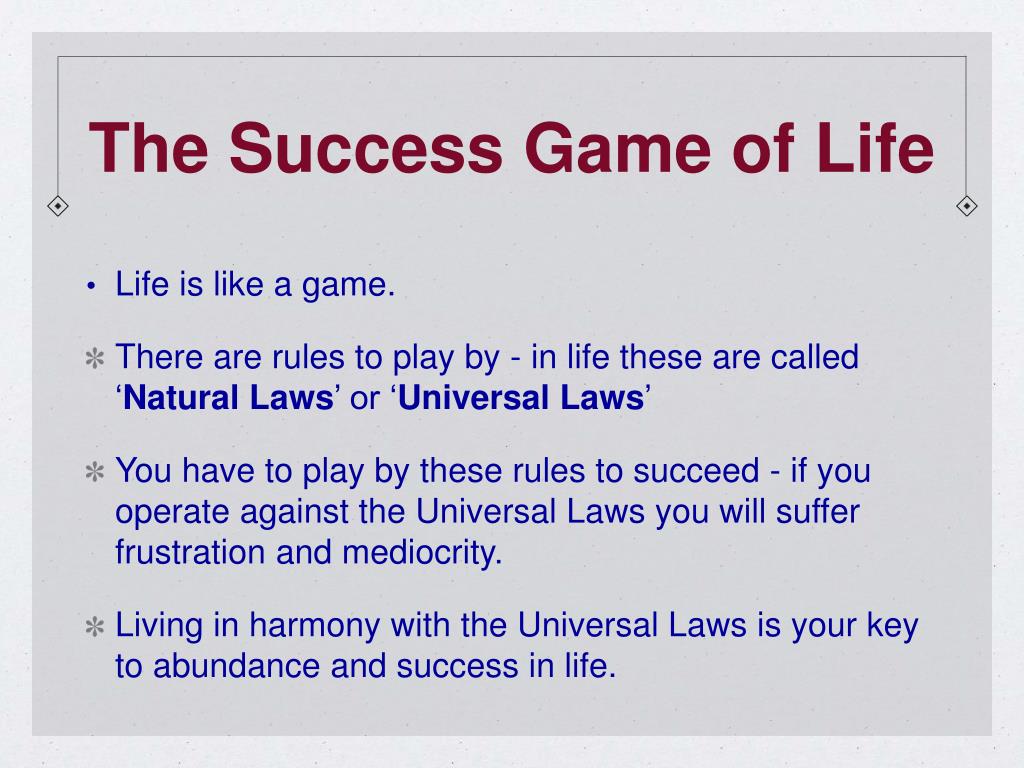 The Success Game of Life

• Life is like a game.

✻ There are rules to play by - in life these are called ‘Natural Laws’ or ‘Universal Laws’

✻ You have to play by these rules to succeed - if you operate against the Universal Laws you will suffer frustration and mediocrity.

✻ Living in harmony with the Universal Laws is your key to abundance and success in life.